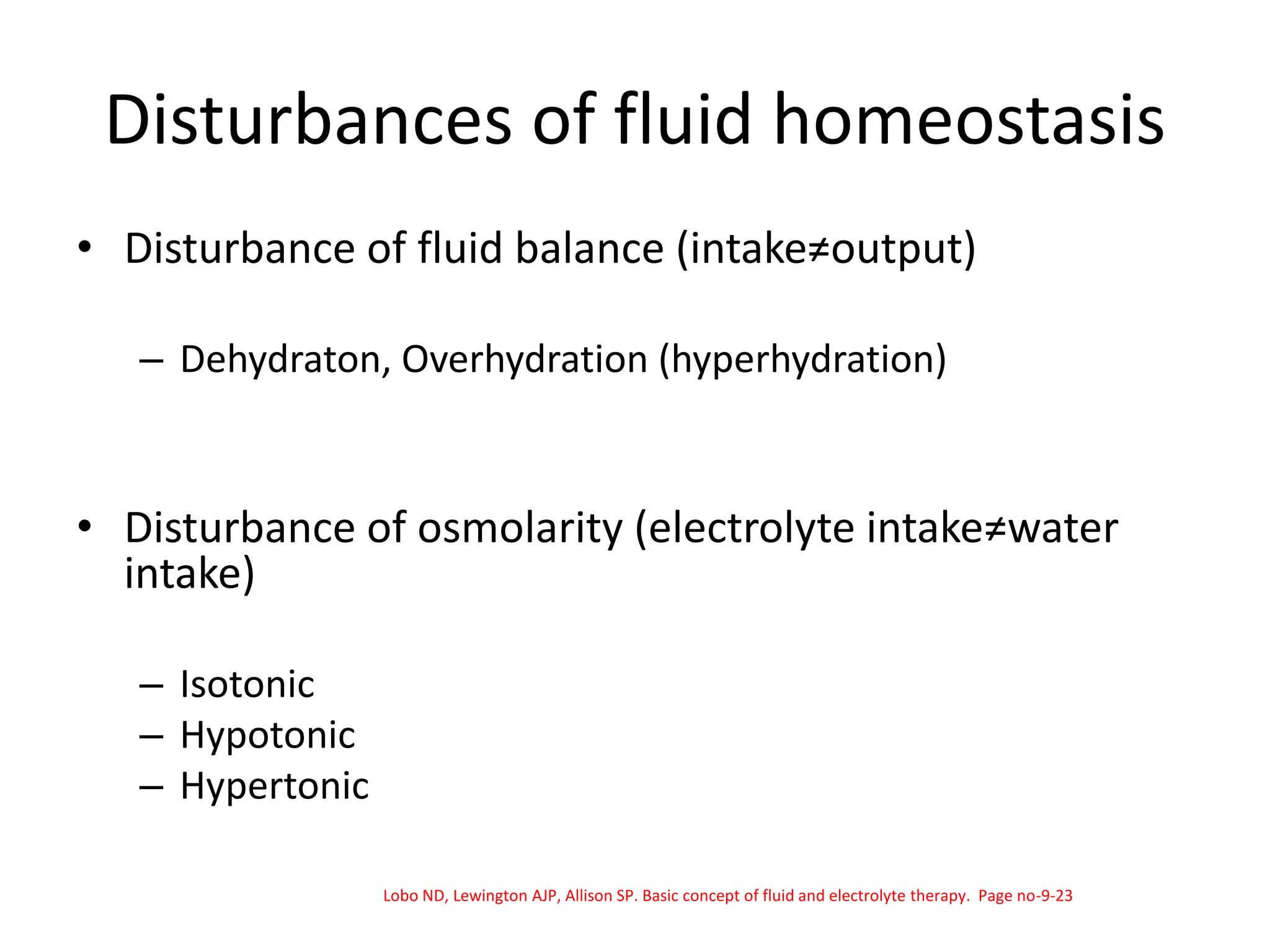 Disturbances of fluid homeostasis

• Disturbance of fluid balance (intake≠output)

– Dehydraton, Overhydration (hyperhydration)

• Disturbance of osmolarity (electrolyte intake≠water intake)

– Isotonic
– Hypotonic
– Hypertonic

Lobo ND, Lewington AJP, Allison SP. Basic concept of fluid and electrolyte therapy. Page no-9-23